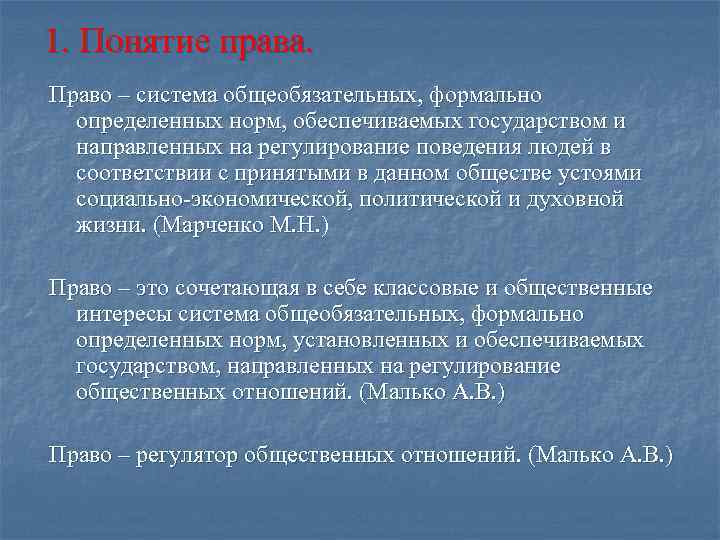 1. Понятие права.

Право – система общеобязательных, формально определенных норм, обеспечиваемых государством и направленных на регулирование поведения людей в соответствии с принятыми в данном обществе устоями социально-экономической, политической и духовной жизни. (Марченко М.Н.)

Право – это сочетающая в себе классовые и общественные интересы система общеобязательных, формально определенных норм, установленных и обеспечиваемых государством, направленных на регулирование общественных отношений. (Малько А.В.)

Право – регулятор общественных отношений. (Малько А.В.)